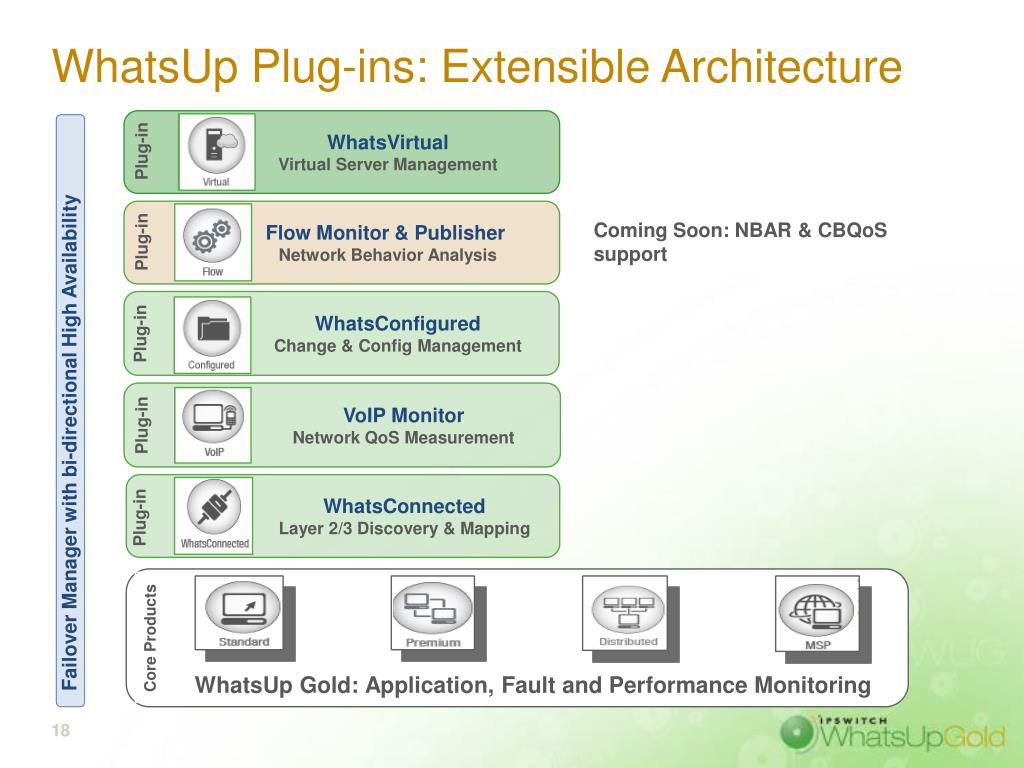 WhatsUp Plug-ins: Extensible Architecture

Failover Manager with bi-directional High Availability

Plug-in
Virtual
WhatsVirtual
Virtual Server Management

Plug-in
Flow
Flow Monitor & Publisher
Network Behavior Analysis

Coming Soon: NBAR & CBQoS support

Plug-in
Configured
WhatsConfigured
Change & Config Management

Plug-in
VoIP
VoIP Monitor
Network QoS Measurement

Plug-in
WhatsConnected
WhatsConnected
Layer 2/3 Discovery & Mapping

Core Products
Standard
Premium
Distributed
MSP
WhatsUp Gold: Application, Fault and Performance Monitoring

WUG

18

IPSWITCH
WhatsUpGold